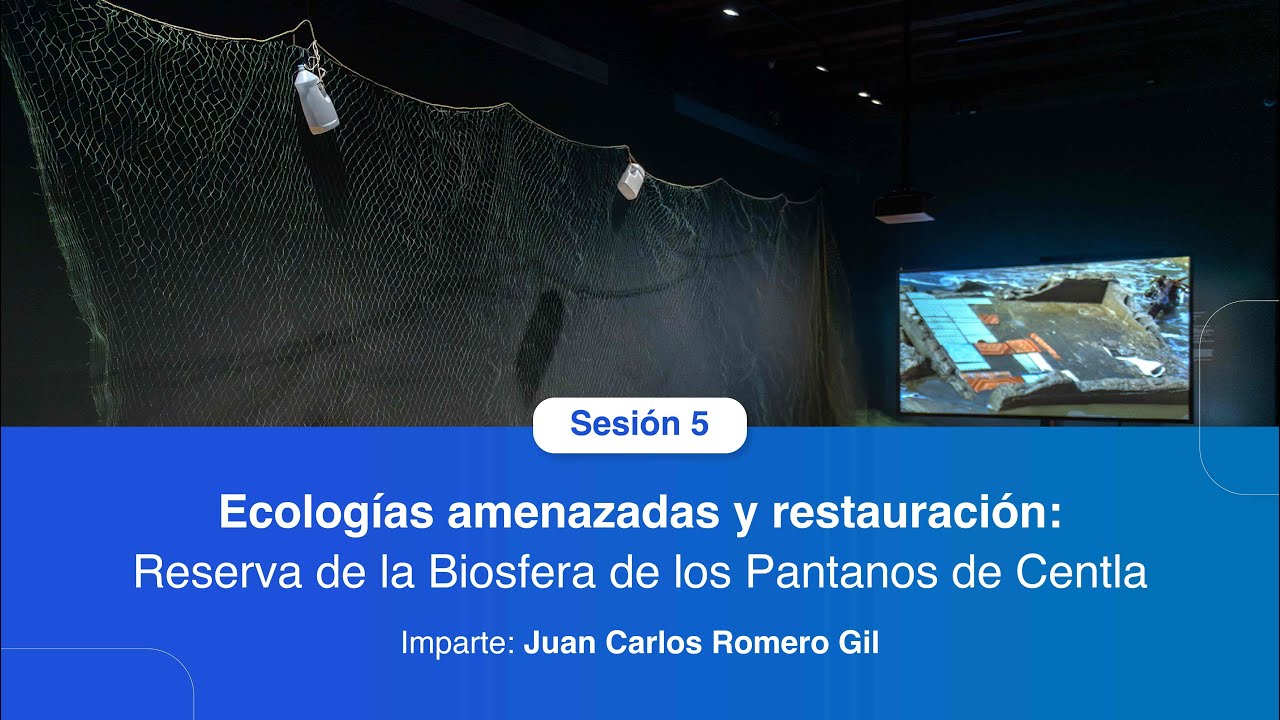 Sesión 5

Ecologías amenazadas y restauración:
Reserva de la Biosfera de los Pantanos de Centla

Imparte: Juan Carlos Romero Gil